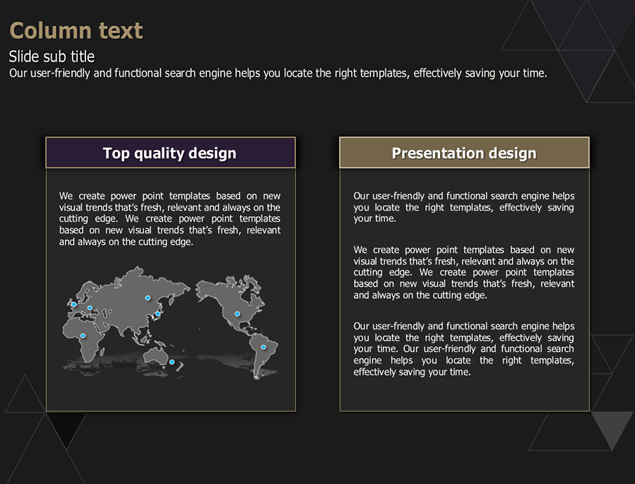 Column text

Slide sub title

Our user-friendly and functional search engine helps you locate the right templates, effectively saving your time.

Top quality design

We create power point templates based on new visual trends that's fresh, relevant and always on the cutting edge. We create power point templates based on new visual trends that's fresh, relevant and always on the cutting edge.

Presentation design

Our user-friendly and functional search engine helps you locate the right templates, effectively saving your time.

We create power point templates based on new visual trends that's fresh, relevant and always on the cutting edge. We create power point templates based on new visual trends that's fresh, relevant and always on the cutting edge.

Our user-friendly and functional search engine helps you locate the right templates, effectively saving your time. Our user-friendly and functional search engine helps you locate the right templates, effectively saving your time.